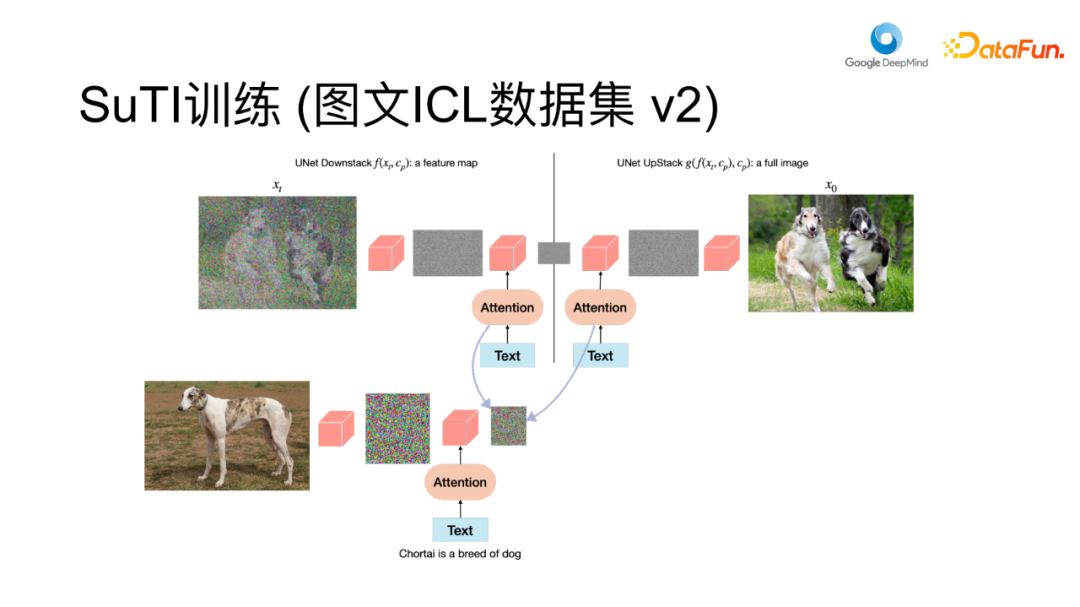 Google DeepMind

DataFun.

SuTI训练 (图文ICL数据集 v2)

UNet Downstack $f(x_t, c_p)$: a feature map

UNet UpStack $g(f(x_t, c_p), c_p)$: a full image

$x_t$

$x_0$

Attention

Attention

Text

Text

Attention

Text

Chortai is a breed of dog